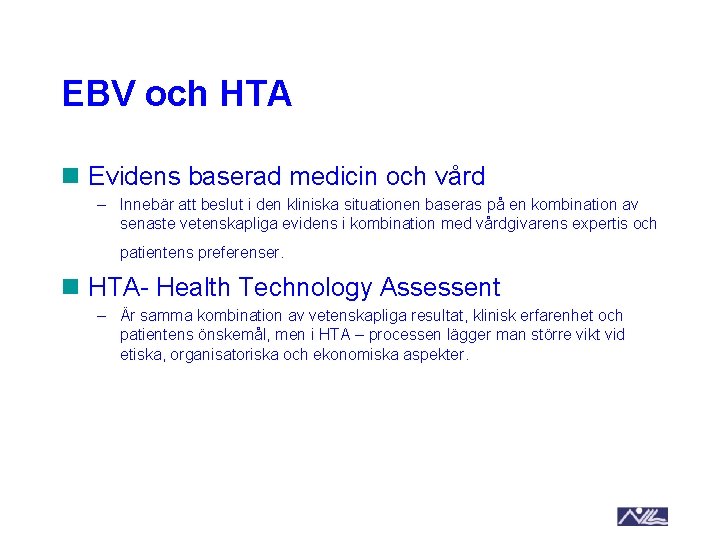 EBV och HTA

Evidens baserad medicin och vård

– Innebär att beslut i den kliniska situationen baseras på en kombination av senaste vetenskapliga evidens i kombination med vårdgivarens expertis och patientens preferenser.

HTA- Health Technology Assessent

– Är samma kombination av vetenskapliga resultat, klinisk erfarenhet och patientens önskemål, men i HTA – processen lägger man större vikt vid etiska, organisatoriska och ekonomiska aspekter.